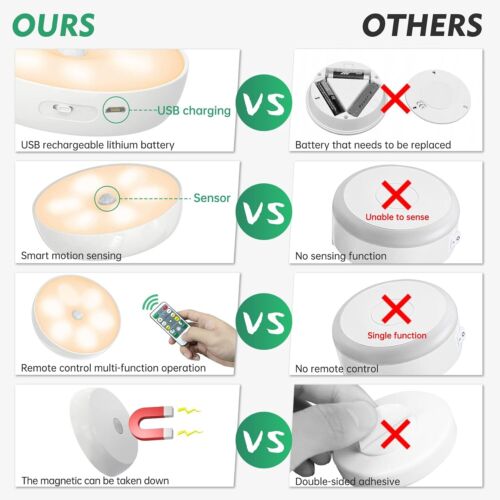 OURS

OTHERS

USB charging

USB rechargeable lithium battery

VS

Battery that needs to be replaced

Sensor

Smart motion sensing

VS

Unable to sense

No sensing function

Remote control multi-function operation

VS

Single function

No remote control

The magnetic can be taken down

VS

Double-sided adhesive